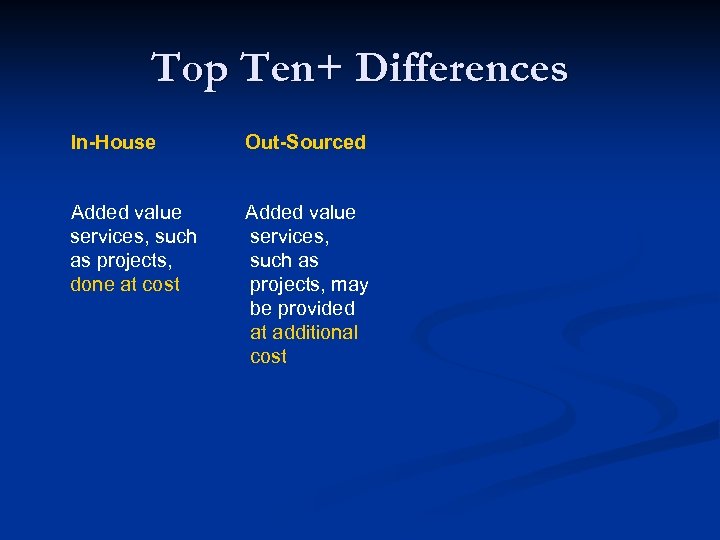 Top Ten+ Differences

In-House

Added value services, such as projects, done at cost

Out-Sourced

Added value services, such as projects, may be provided at additional cost